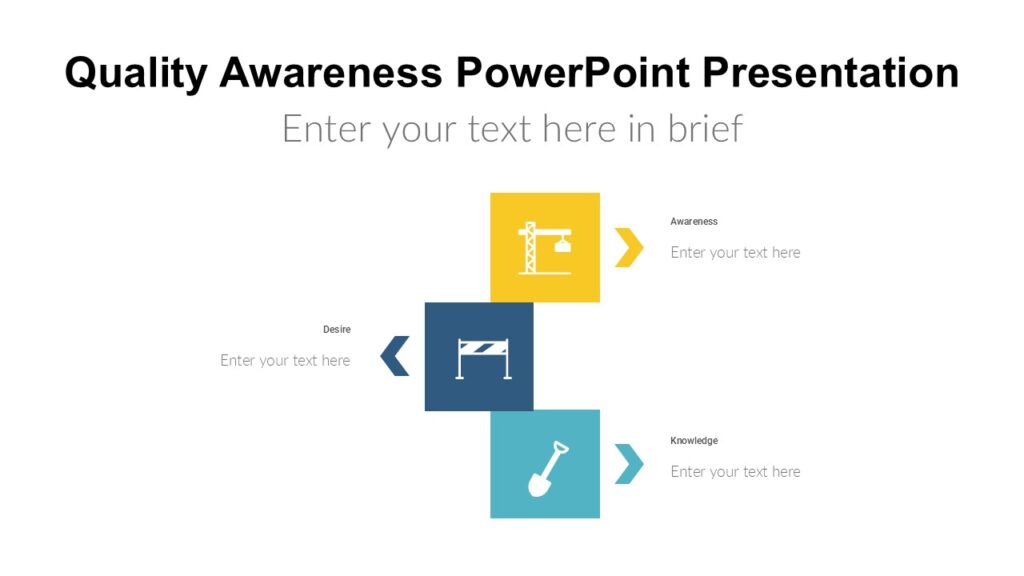 Quality Awareness PowerPoint Presentation

Enter your text here in brief

Awareness

Enter your text here

Desire

Enter your text here

Knowledge

Enter your text here